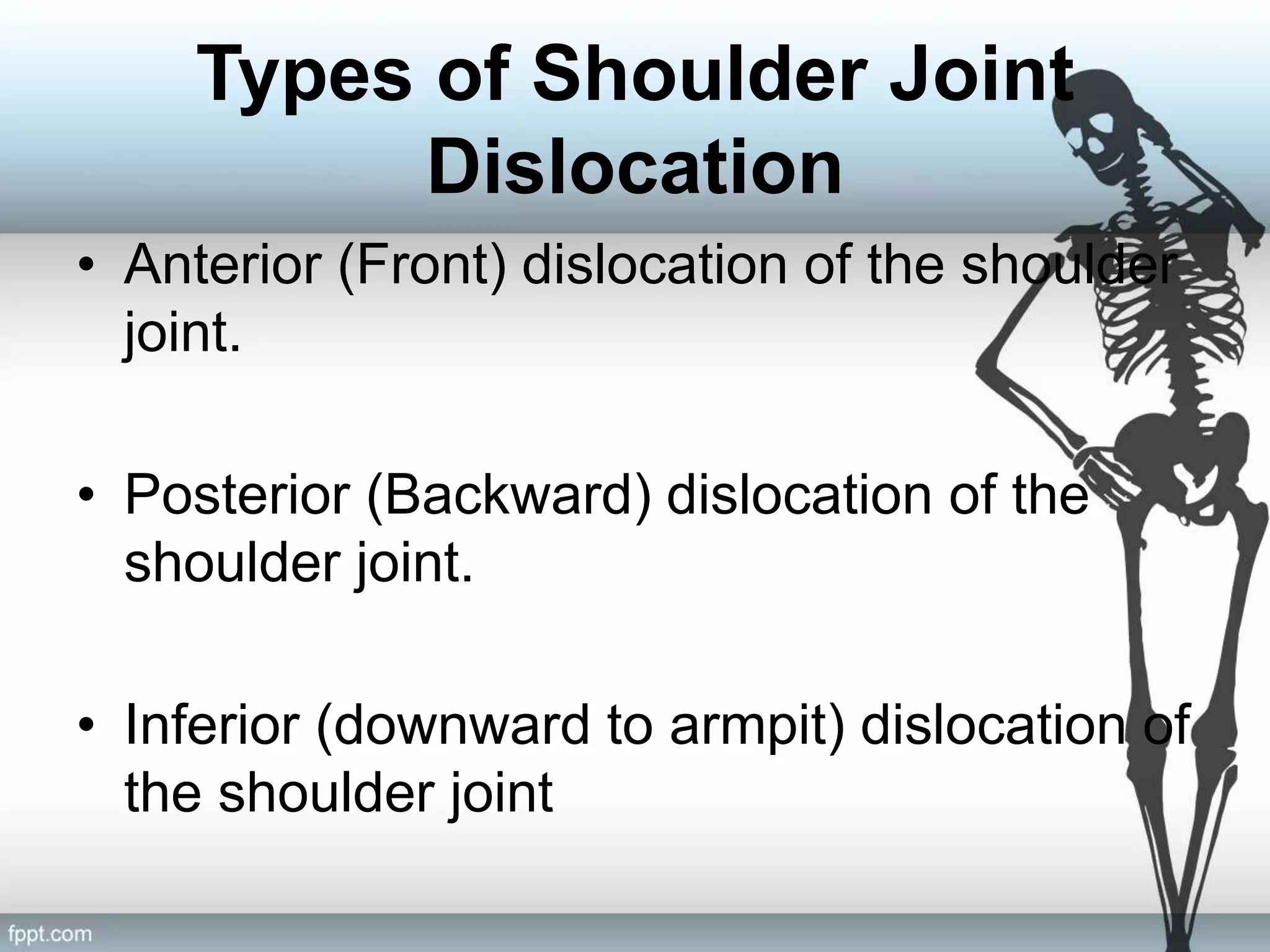 Types of Shoulder Joint Dislocation

• Anterior (Front) dislocation of the shoulder joint.

• Posterior (Backward) dislocation of the shoulder joint.

• Inferior (downward to armpit) dislocation of the shoulder joint

fppt.com